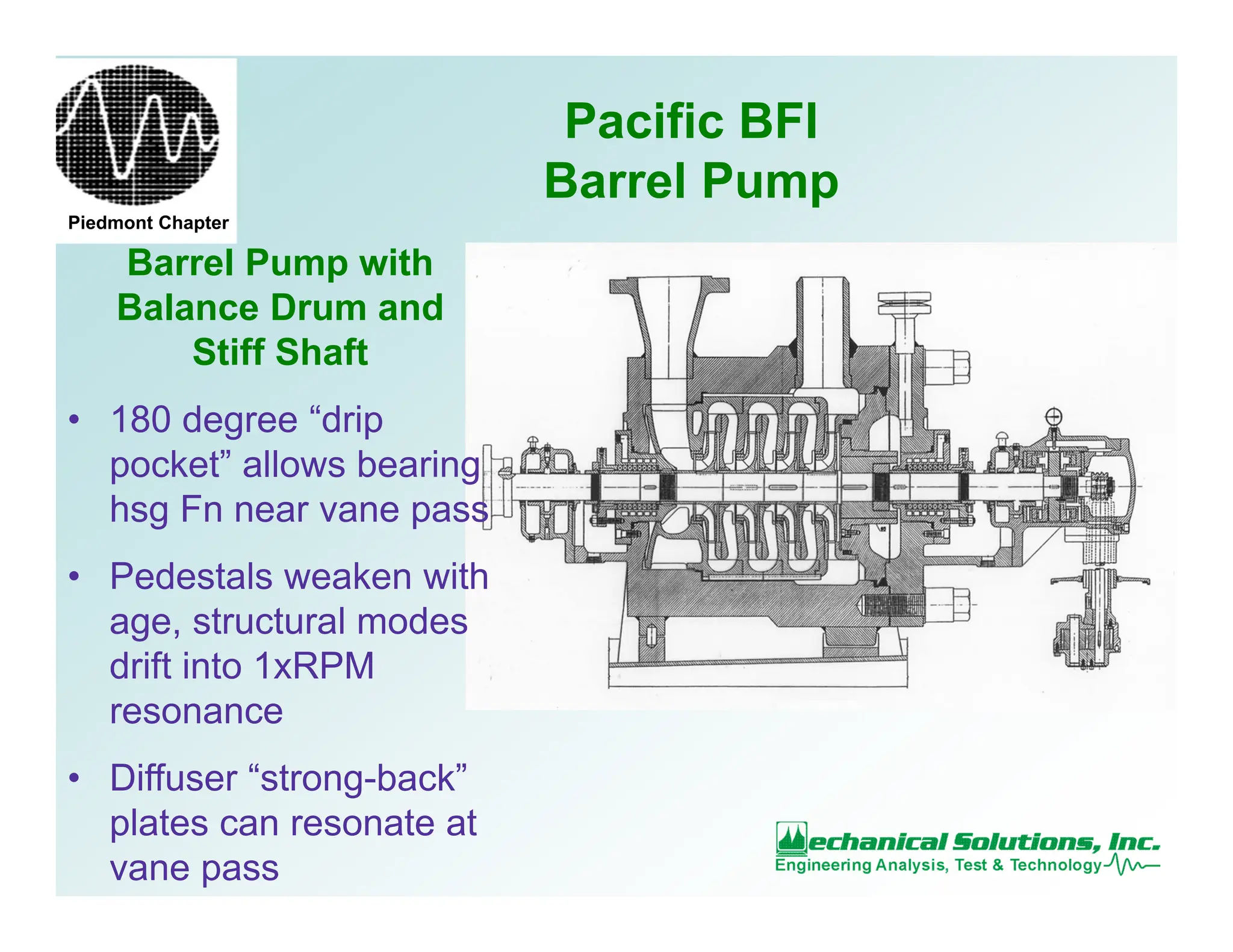 Piedmont Chapter

Pacific BFI
Barrel Pump

Barrel Pump with Balance Drum and Stiff Shaft

• 180 degree “drip pocket” allows bearing hsg Fn near vane pass

• Pedestals weaken with age, structural modes drift into 1xRPM resonance

• Diffuser “strong-back” plates can resonate at vane pass

Mechanical Solutions, Inc.
Engineering Analysis, Test & Technology